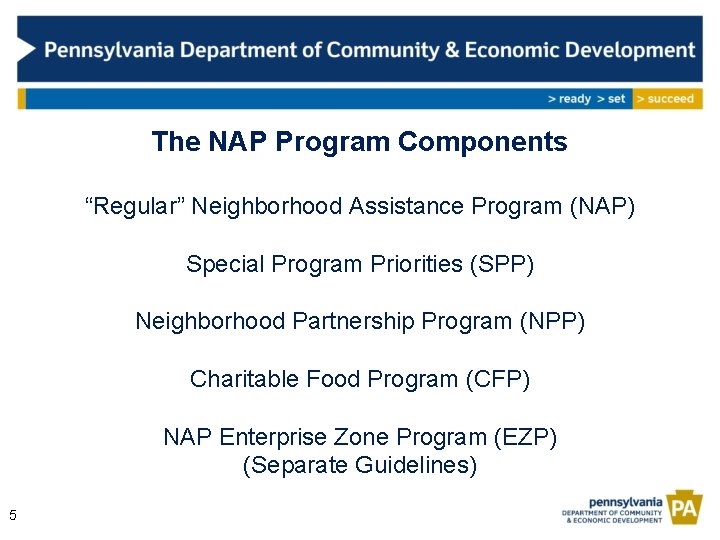 Pennsylvania Department of Community & Economic Development

> ready > set > succeed

The NAP Program Components

“Regular” Neighborhood Assistance Program (NAP)

Special Program Priorities (SPP)

Neighborhood Partnership Program (NPP)

Charitable Food Program (CFP)

NAP Enterprise Zone Program (EZP)
(Separate Guidelines)

5

pennsylvania
DEPARTMENT OF COMMUNITY & ECONOMIC DEVELOPMENT
PA